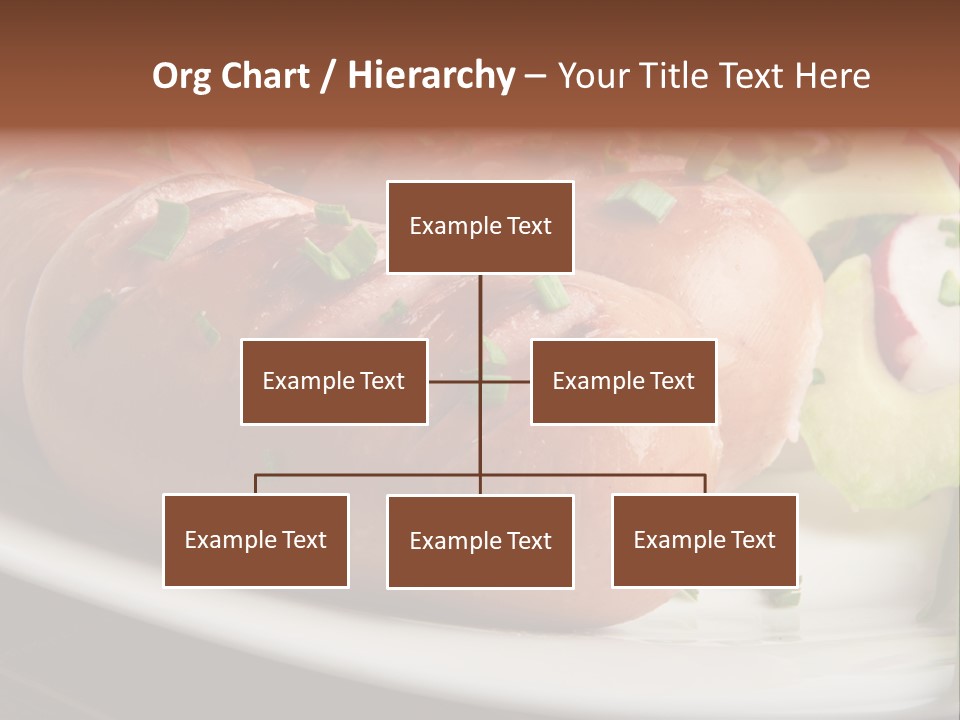 Org Chart / Hierarchy – Your Title Text Here

Example Text

Example Text

Example Text

Example Text

Example Text

Example Text